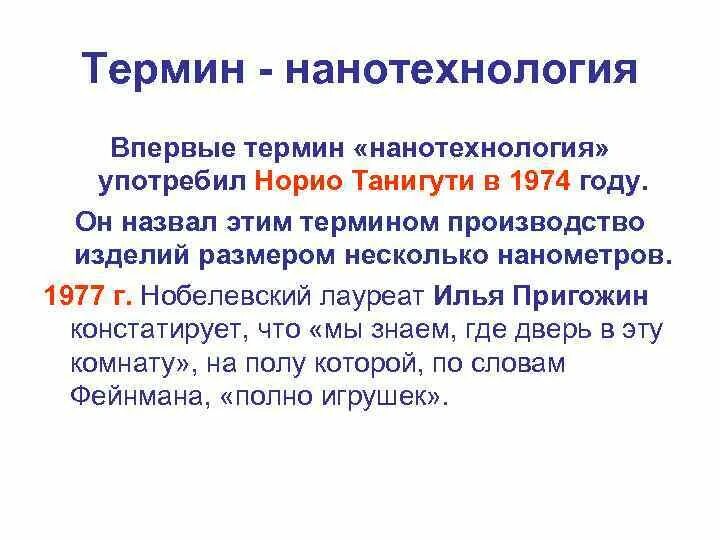 Термин - нанотехнология

Впервые термин «нанотехнология» употребил Норио Танигути в 1974 году.

Он назвал этим термином производство изделий размером несколько нанометров.

1977 г. Нобелевский лауреат Илья Пригожин констатирует, что «мы знаем, где дверь в эту комнату», на полу которой, по словам Фейнмана, «полно игрушек».